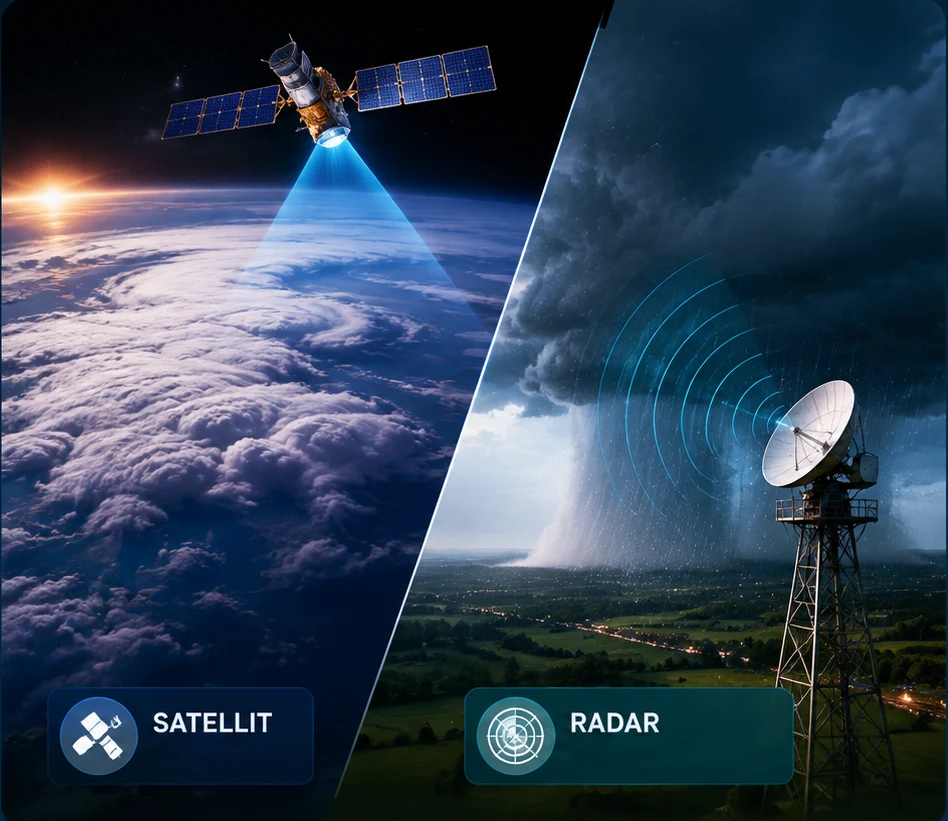 SATELLIT

RADAR